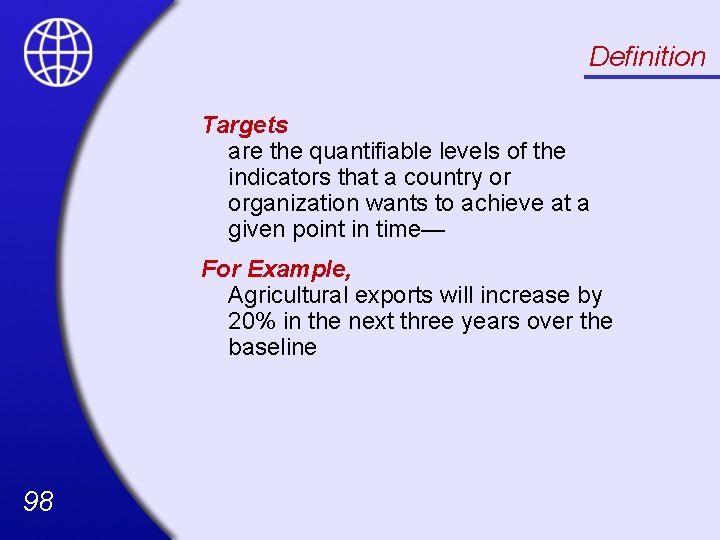 Definition

Targets

are the quantifiable levels of the indicators that a country or organization wants to achieve at a given point in time—

For Example,

Agricultural exports will increase by 20% in the next three years over the baseline

98